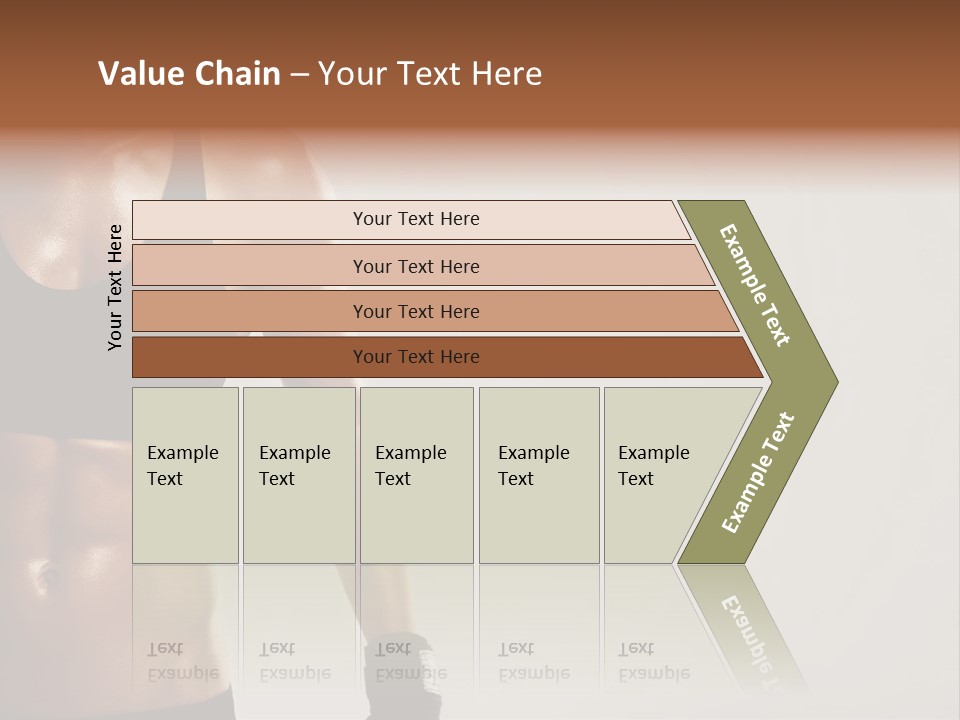 Value Chain – Your Text Here

Your Text Here

Your Text Here

Your Text Here

Your Text Here

Your Text Here

Example Text

Example Text

Example Text

Example Text

Example Text

Example Text

Example Text